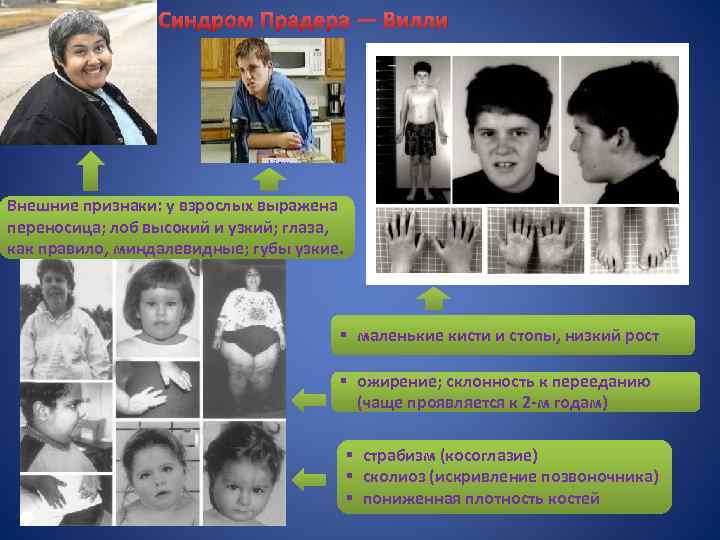 Синдром Прадера — Вилли

Внешние признаки: у взрослых выражена переносица; лоб высокий и узкий; глаза, как правило, миндалевидные; губы узкие.

▪ маленькие кисти и стопы, низкий рост

▪ ожирение; склонность к перееданию (чаще проявляется к 2-м годам)

▪ страбизм (косоглазие)
▪ сколиоз (искривление позвоночника)
▪ пониженная плотность костей